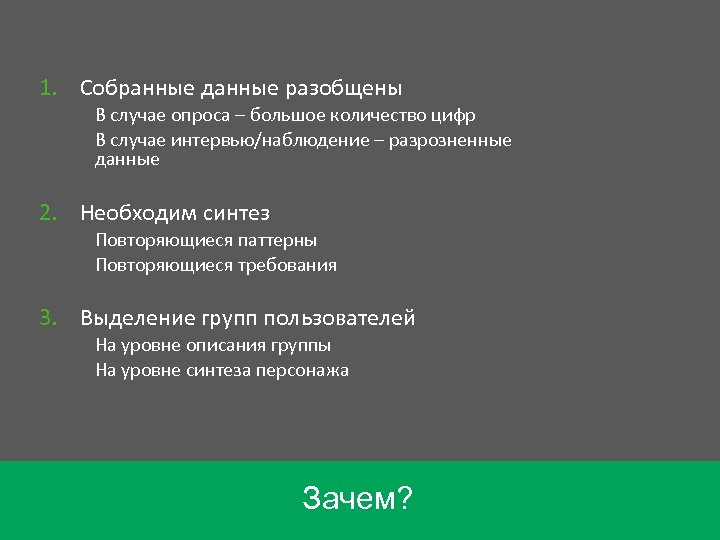 1. Собранные данные разобщены

В случае опроса – большое количество цифр

В случае интервью/наблюдение – разрозненные данные

2. Необходим синтез

Повторяющиеся паттерны

Повторяющиеся требования

3. Выделение групп пользователей

На уровне описания группы

На уровне синтеза персонажа

Зачем?